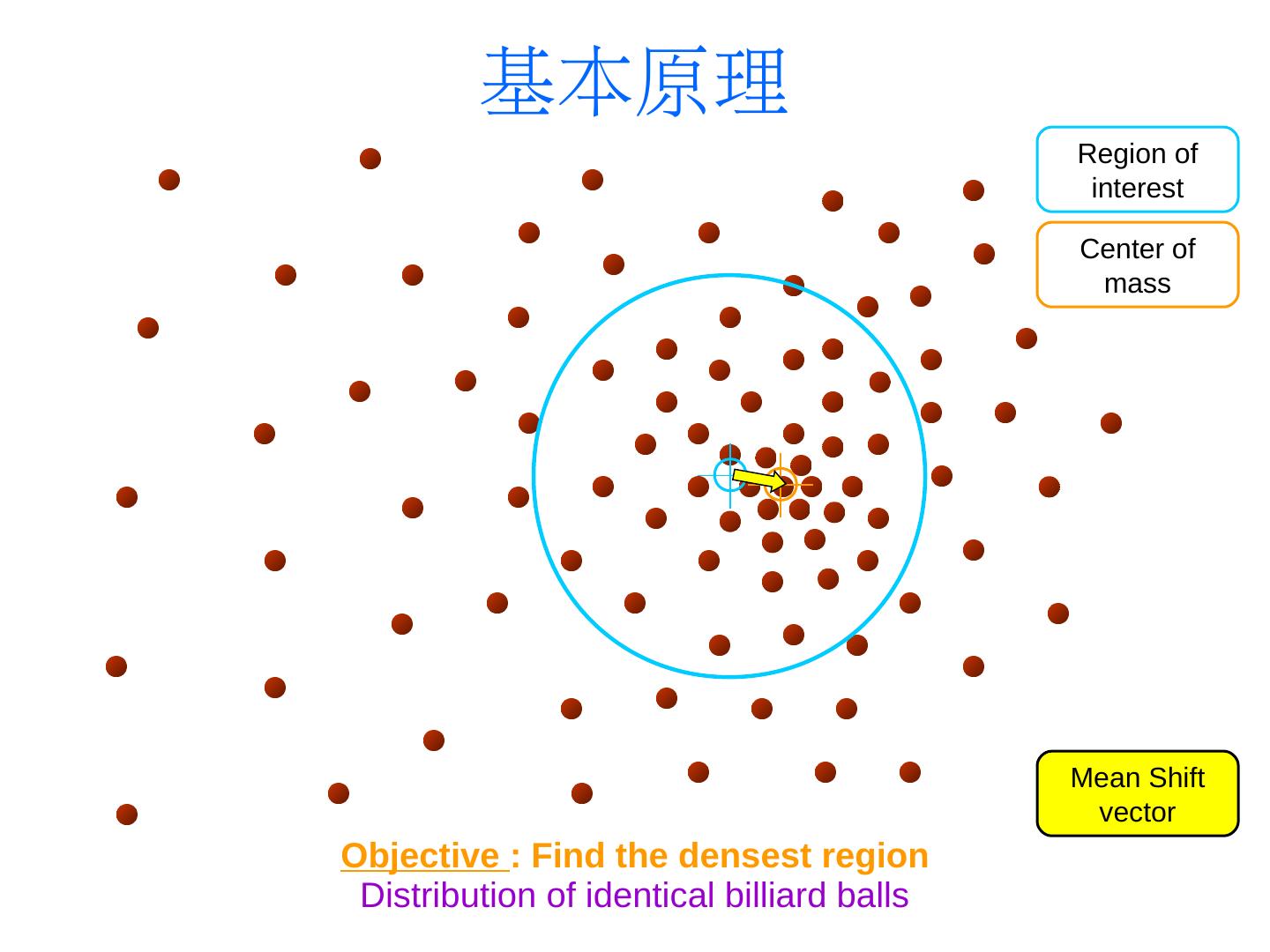 基本原理

Region of interest

Center of mass

Mean Shift vector

Objective : Find the densest region
Distribution of identical billiard balls